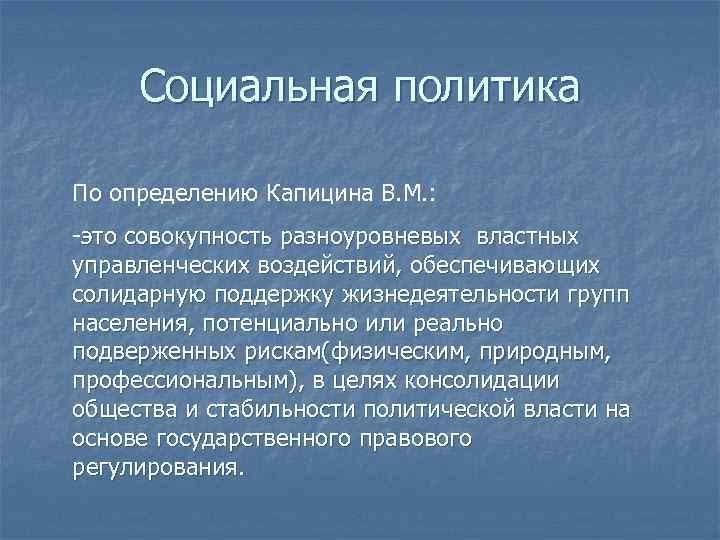 Социальная политика

По определению Капицина В.М.:

-это совокупность разноуровневых властных управленческих воздействий, обеспечивающих солидарную поддержку жизнедеятельности групп населения, потенциально или реально подверженных рискам(физическим, природным, профессиональным), в целях консолидации общества и стабильности политической власти на основе государственного правового регулирования.